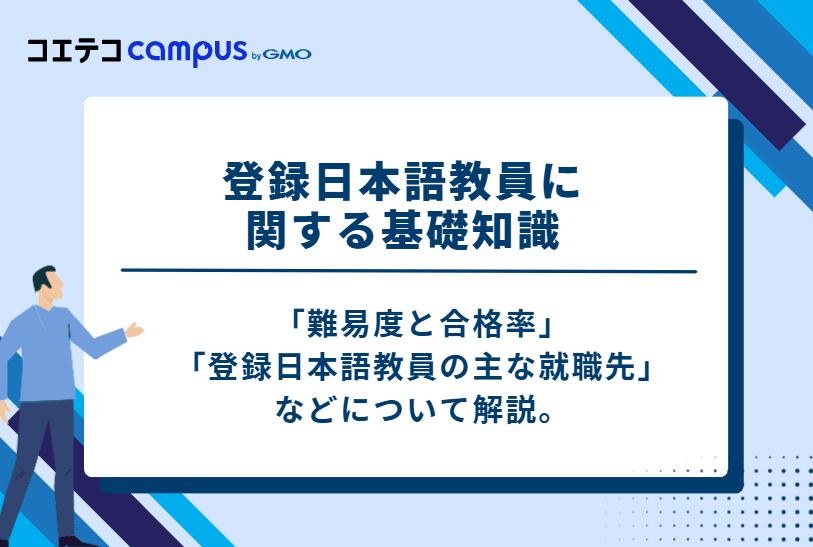 コエテコ campus by GMO

登録日本語教員に関する基礎知識

「難易度と合格率」
「登録日本語教員の主な就職先」
などについて解説。